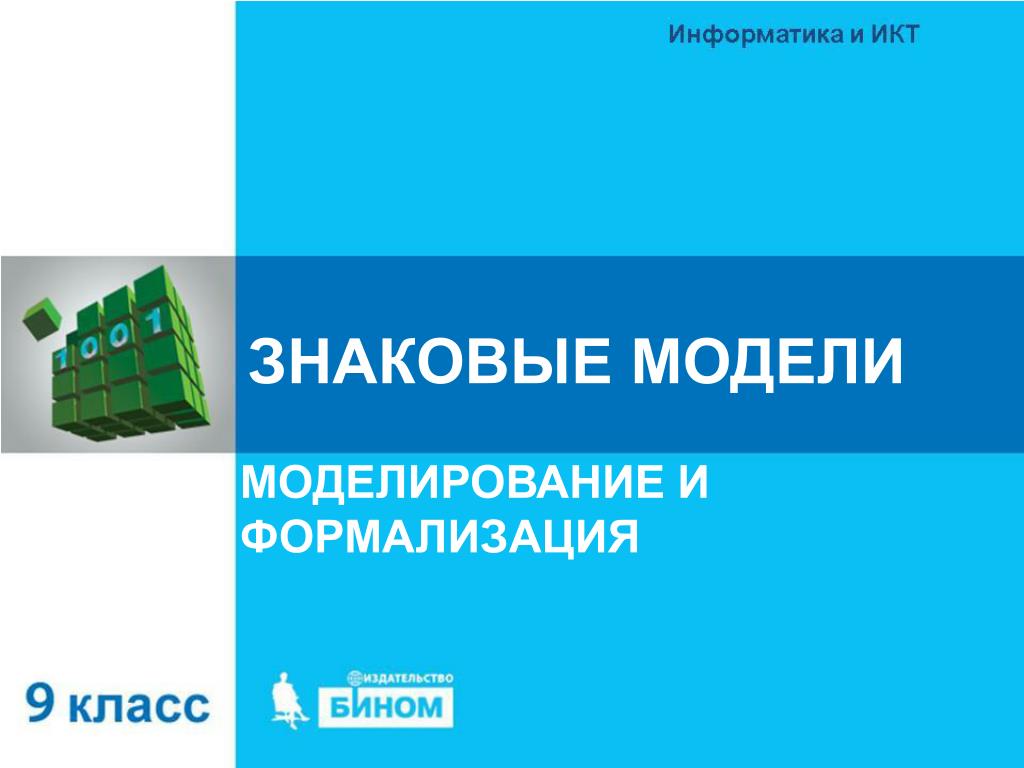 Информатика и ИКТ

1001

ЗНАКОВЫЕ МОДЕЛИ

МОДЕЛИРОВАНИЕ И ФОРМАЛИЗАЦИЯ

9 класс

ИЗДАТЕЛЬСТВО
БИНОМ